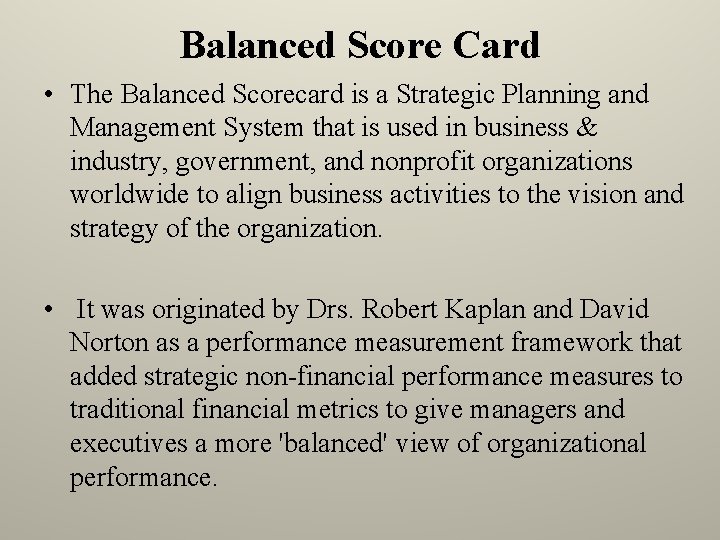 Balanced Score Card

• The Balanced Scorecard is a Strategic Planning and Management System that is used in business & industry, government, and nonprofit organizations worldwide to align business activities to the vision and strategy of the organization.

• It was originated by Drs. Robert Kaplan and David Norton as a performance measurement framework that added strategic non-financial performance measures to traditional financial metrics to give managers and executives a more 'balanced' view of organizational performance.